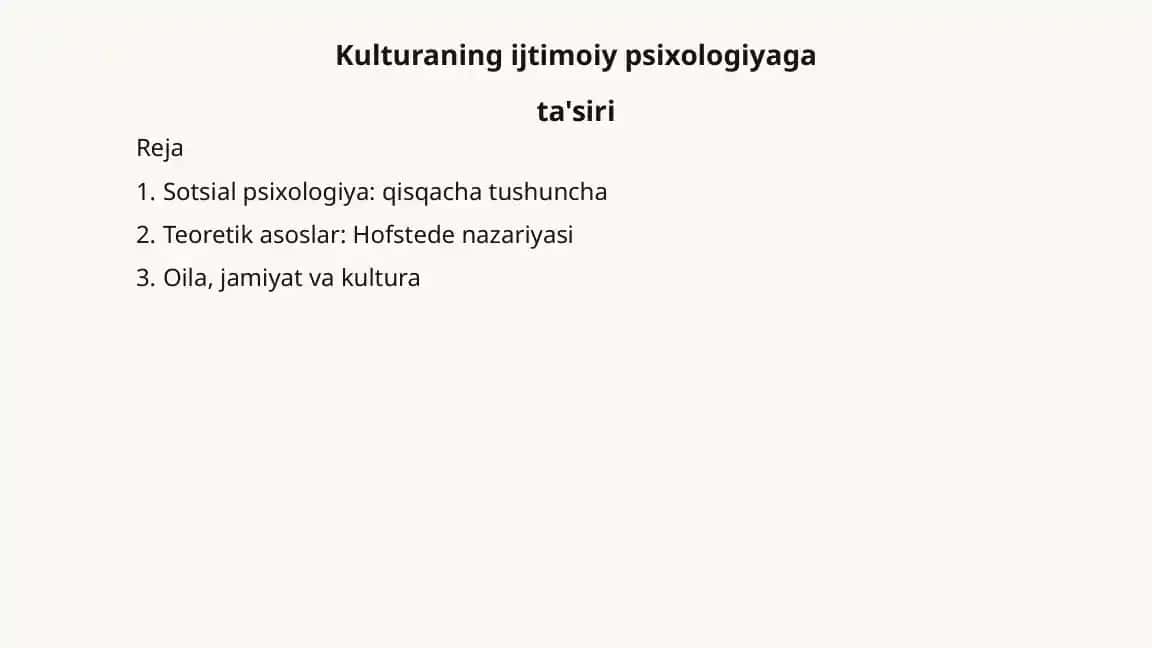 Kulturaning ijtimoiy psixologiyaga ta'siri

Reja

1. Sotsial psixologiya: qisqacha tushuncha

2. Teoretik asoslar: Hofstede nazariyasi

3. Oila, jamiyat va kultura